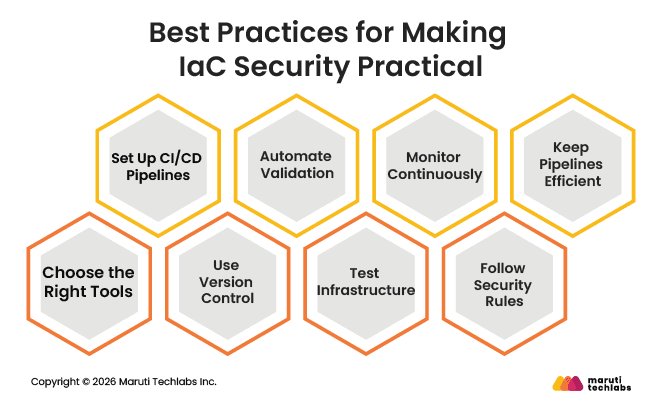 Best Practices for Making IaC Security Practical

Set Up CI/CD Pipelines

Automate Validation

Monitor Continuously

Keep Pipelines Efficient

Choose the Right Tools

Use Version Control

Test Infrastructure

Follow Security Rules

Copyright © 2026 Maruti Techlabs Inc.

maruti techlabs